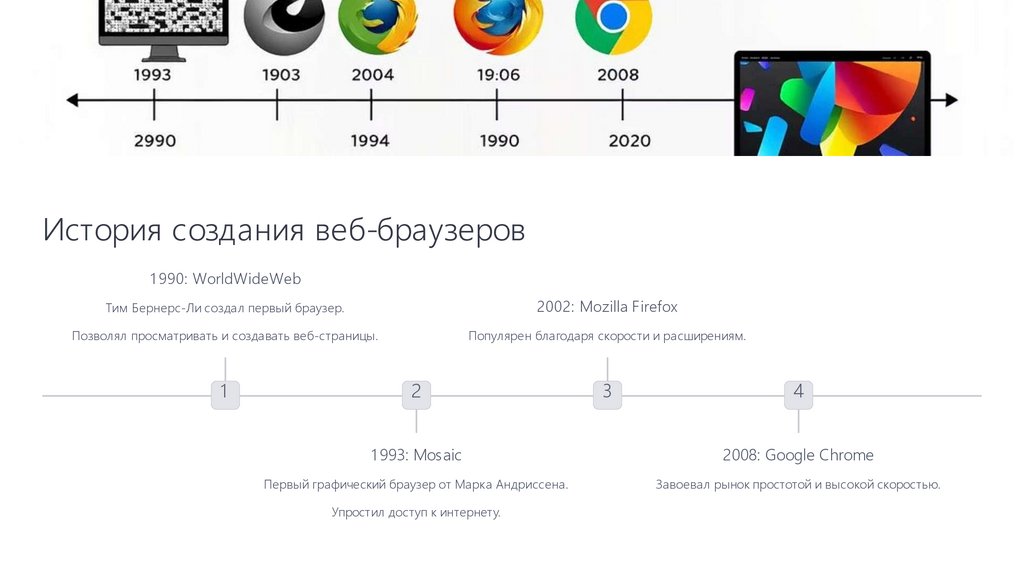 1993 1903 2004 19:06 2008

2990 1994 1990 2020

История создания веб-браузеров

1990: WorldWideWeb

Тим Бернерс-Ли создал первый браузер.

Позволял просматривать и создавать веб-страницы.

2002: Mozilla Firefox

Популярен благодаря скорости и расширениям.

1

2

3

4

1993: Mosaic

Первый графический браузер от Марка Андриссена.

Упростил доступ к интернету.

2008: Google Chrome

Завоевал рынок простотой и высокой скоростью.